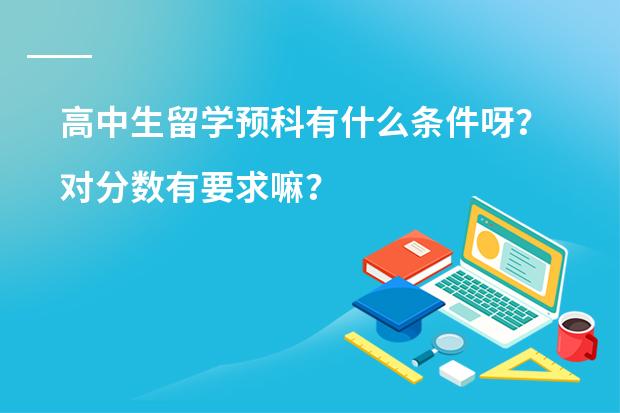 高中生留学预科有什么条件呀？
对分数有要求嘛？